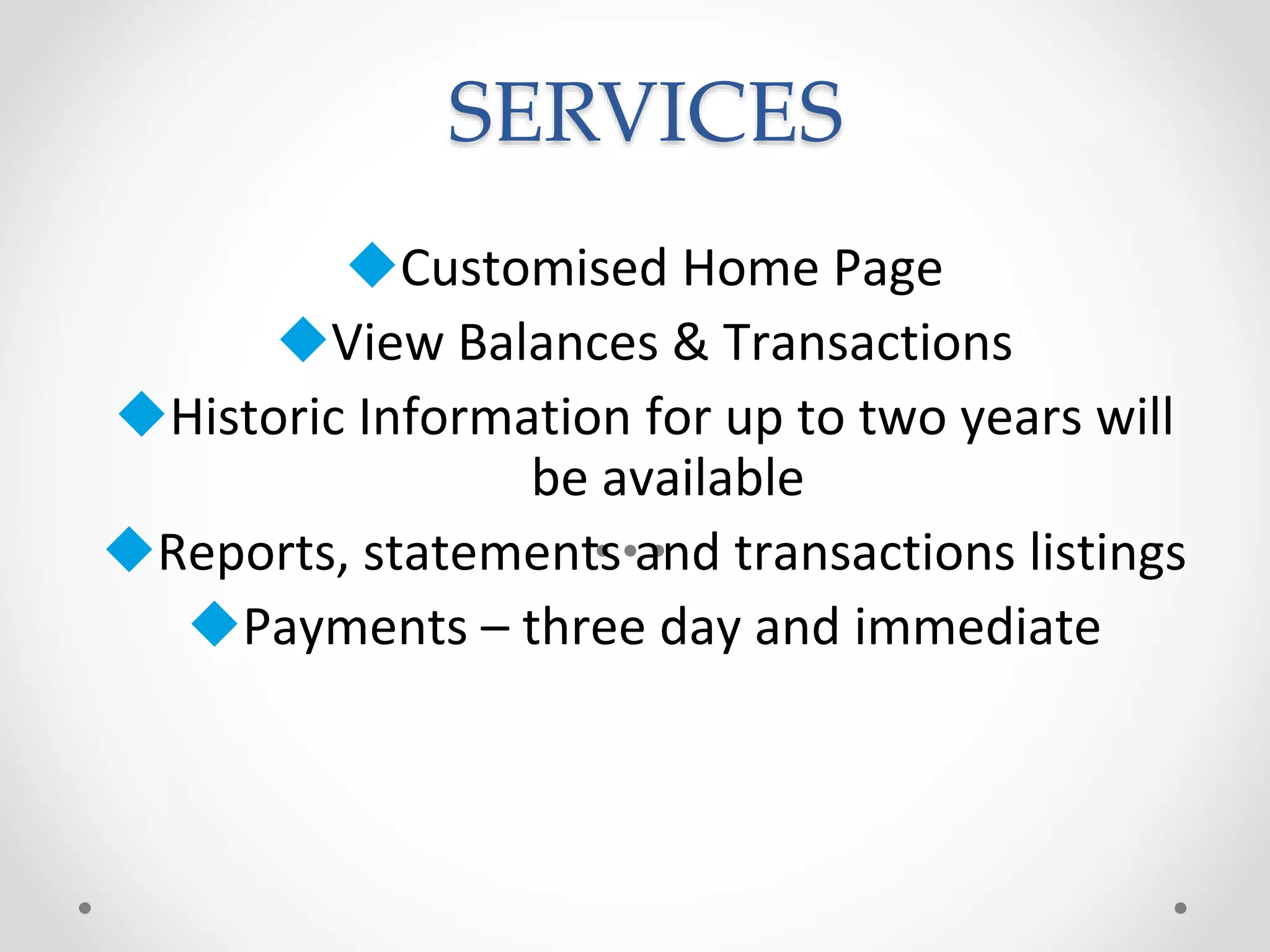 SERVICES

◆Customised Home Page
◆View Balances & Transactions
◆Historic Information for up to two years will be available
◆Reports, statements and transactions listings
◆Payments – three day and immediate